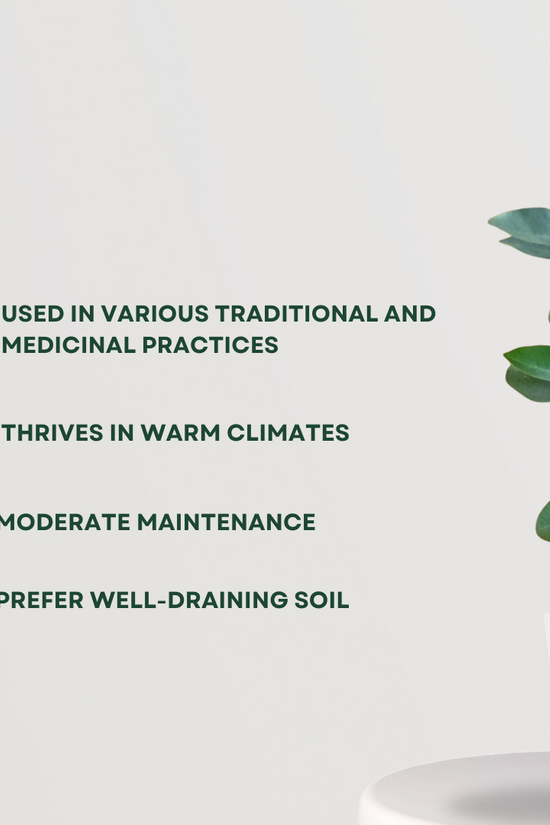 USED IN VARIOUS TRADITIONAL AND MEDICINAL PRACTICES

THRIVES IN WARM CLIMATES

MODERATE MAINTENANCE

PREFER WELL-DRAINING SOIL